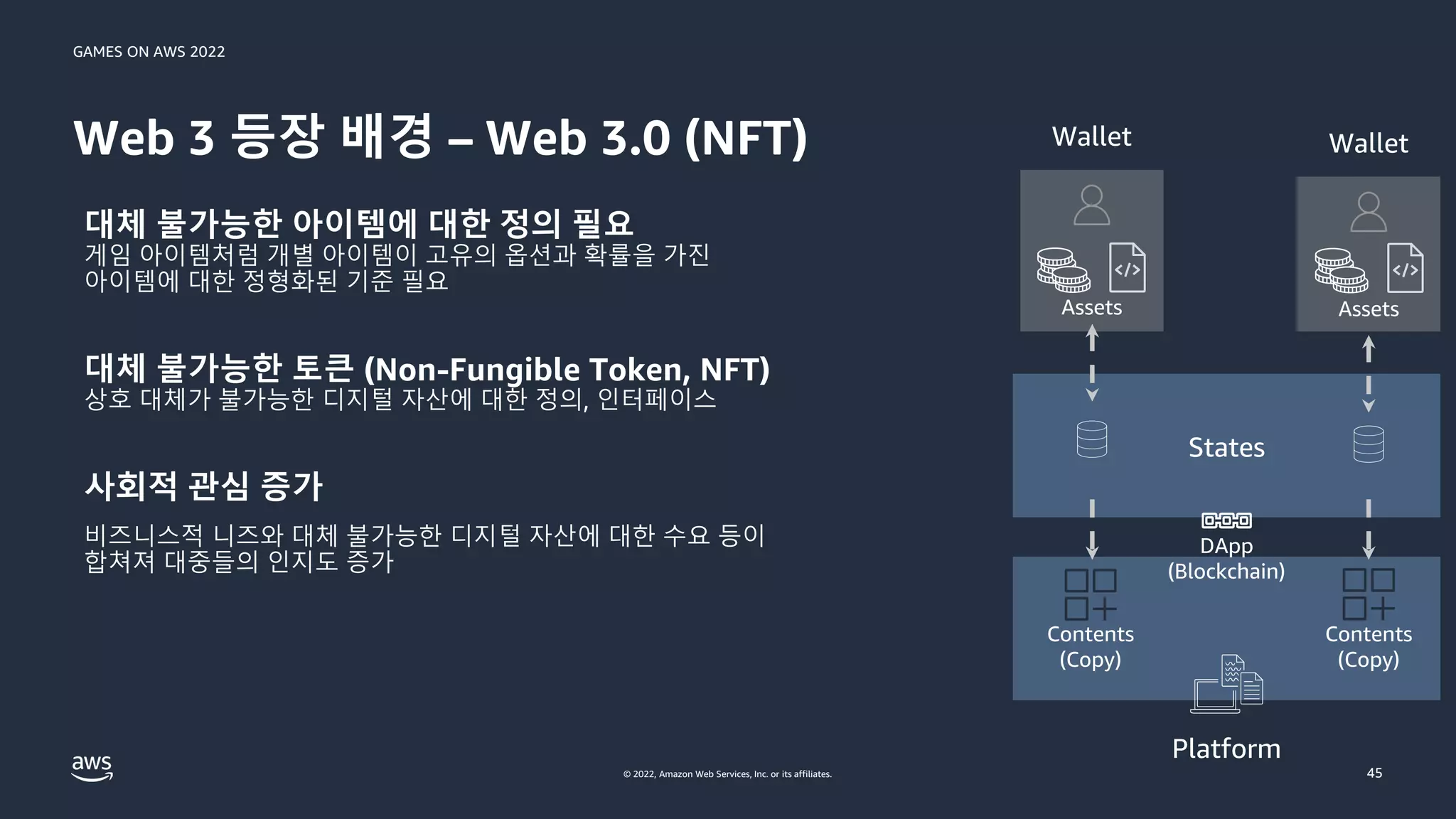 GAMES ON AWS 2022

Web 3 등장 배경 – Web 3.0 (NFT)

대체 불가능한 아이템에 대한 정의 필요
게임 아이템처럼 개별 아이템이 고유의 옵션과 확률을 가진 아이템에 대한 정형화된 기준 필요

대체 불가능한 토큰 (Non-Fungible Token, NFT)
상호 대체가 불가능한 디지털 자산에 대한 정의, 인터페이스

사회적 관심 증가

비즈니스적 니즈와 대체 불가능한 디지털 자산에 대한 수요 등이 합쳐져 대중들의 인지도 증가

Wallet

Assets

Wallet

Assets

States

DApp
(Blockchain)

Contents
(Copy)

Contents
(Copy)

Platform

aws

© 2022, Amazon Web Services, Inc. or its affiliates.

45